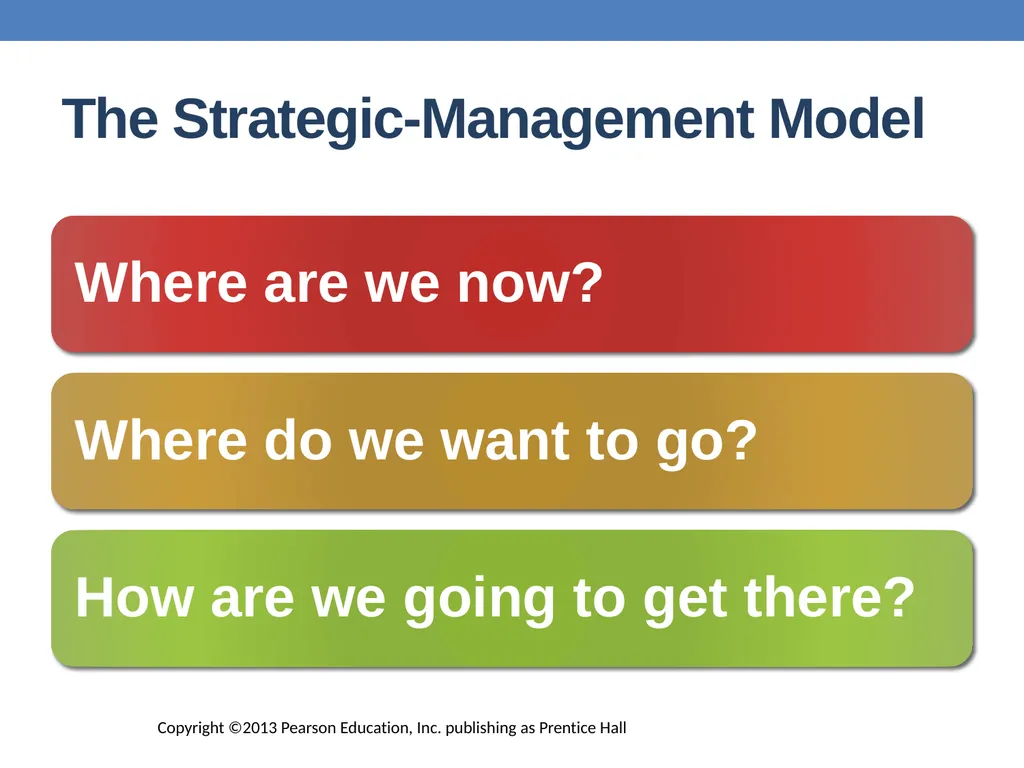 The Strategic-Management Model

Where are we now?

Where do we want to go?

How are we going to get there?

Copyright ©2013 Pearson Education, Inc. publishing as Prentice Hall